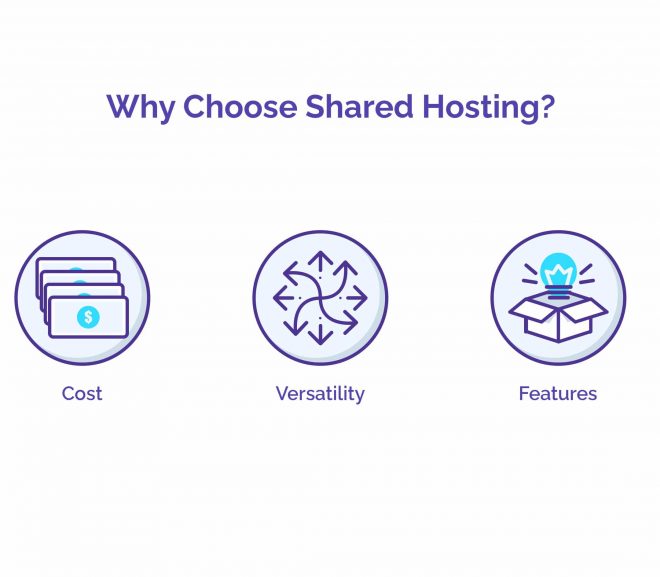 Why Choose Shared Hosting?

$

Cost

Versatility

Features